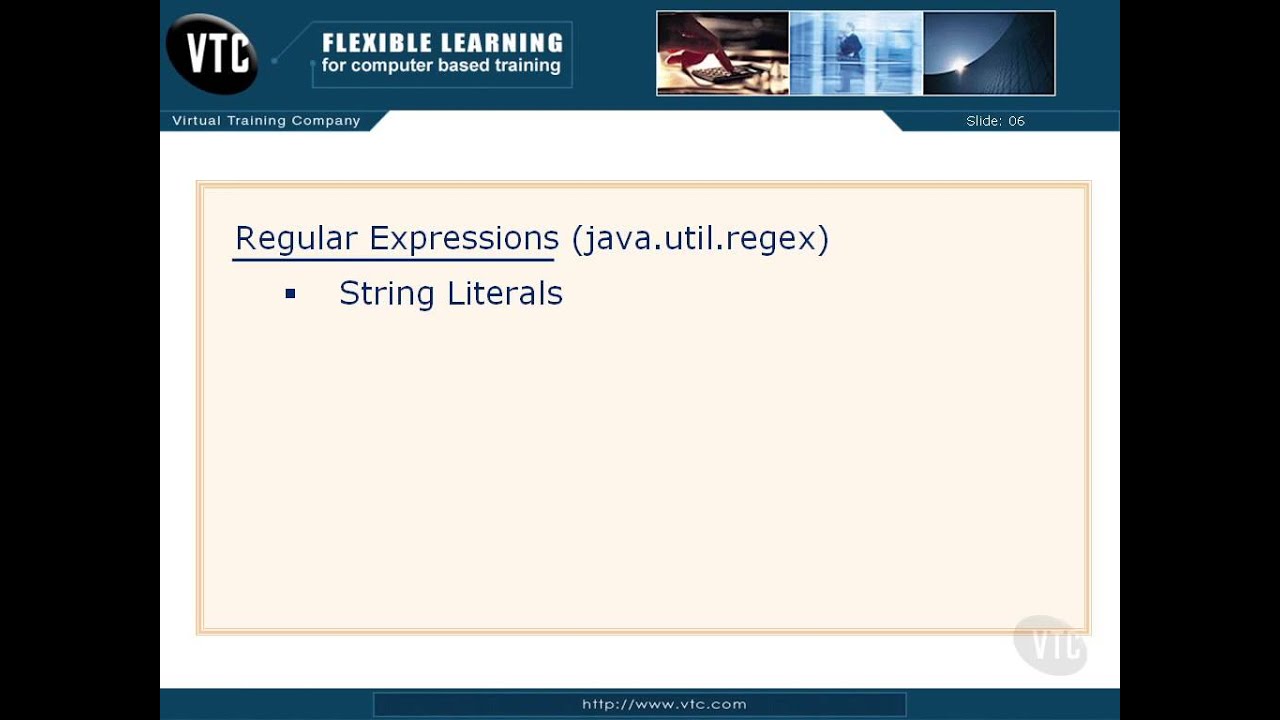 VTC

FLEXIBLE LEARNING
for computer based training

Virtual Training Company

Slide: 06

Regular Expressions (java.util.regex)

▪ String Literals

VTC

http://www.vtc.com